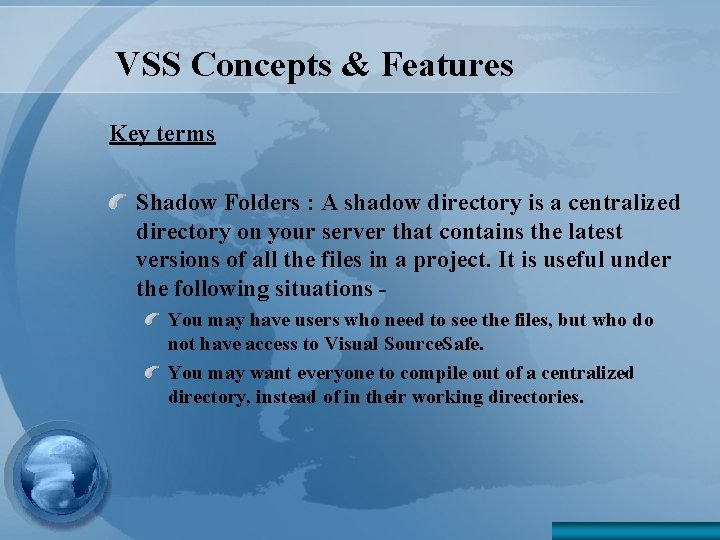 VSS Concepts & Features

Key terms

Shadow Folders : A shadow directory is a centralized directory on your server that contains the latest versions of all the files in a project. It is useful under the following situations -

You may have users who need to see the files, but who do not have access to Visual SourceSafe.

You may want everyone to compile out of a centralized directory, instead of in their working directories.